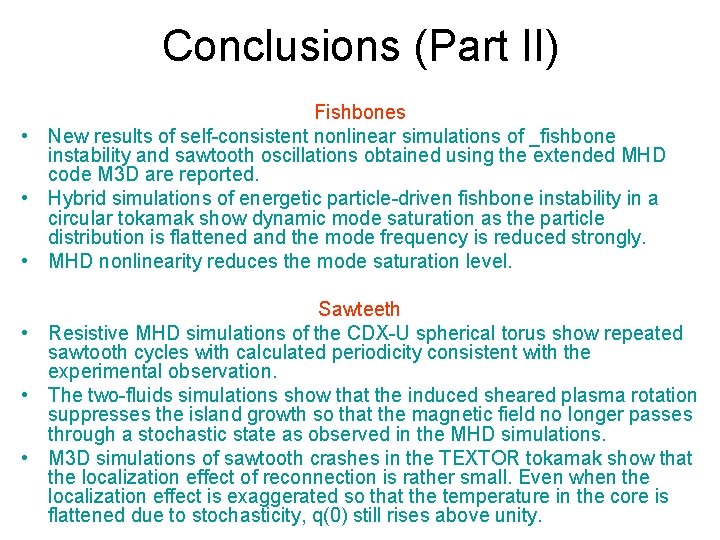 Conclusions (Part II)

Fishbones

• New results of self-consistent nonlinear simulations of _fishbone instability and sawtooth oscillations obtained using the extended MHD code M3D are reported.
• Hybrid simulations of energetic particle-driven fishbone instability in a circular tokamak show dynamic mode saturation as the particle distribution is flattened and the mode frequency is reduced strongly.
• MHD nonlinearity reduces the mode saturation level.

Sawteeth

• Resistive MHD simulations of the CDX-U spherical torus show repeated sawtooth cycles with calculated periodicity consistent with the experimental observation.
• The two-fluids simulations show that the induced sheared plasma rotation suppresses the island growth so that the magnetic field no longer passes through a stochastic state as observed in the MHD simulations.
• M3D simulations of sawtooth crashes in the TEXTOR tokamak show that the localization effect of reconnection is rather small. Even when the localization effect is exaggerated so that the temperature in the core is flattened due to stochasticity, q(0) still rises above unity.